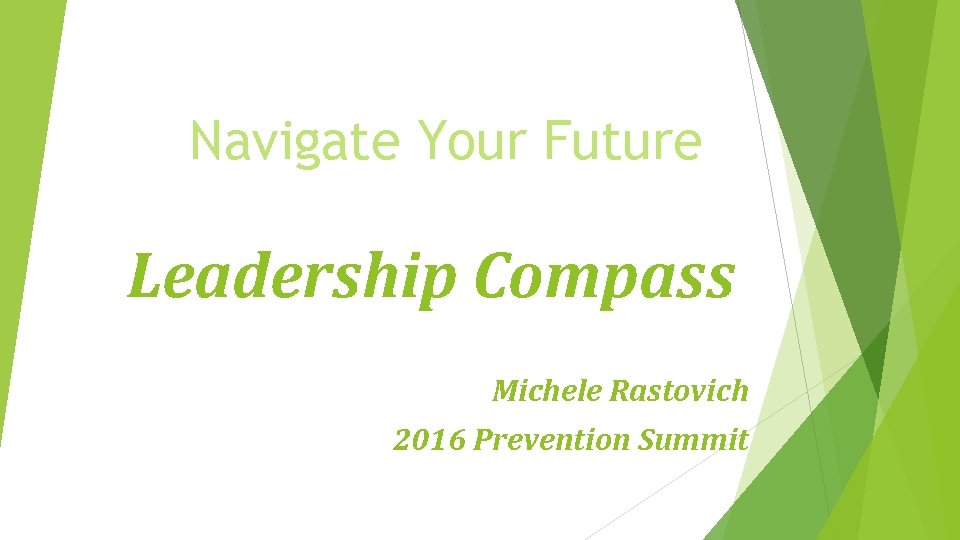 Navigate Your Future

Leadership Compass

Michele Rastovich
2016 Prevention Summit